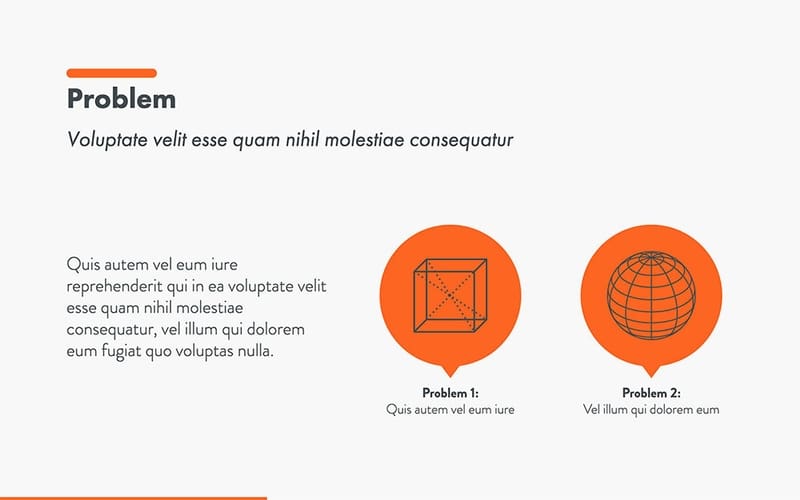 Problem

Voluptate velit esse quam nihil molestiae consequatur

Quis autem vel eum iure reprehenderit qui in ea voluptate velit esse quam nihil molestiae consequatur, vel illum qui dolorem eum fugiat quo voluptas nulla.

Problem 1:
Quis autem vel eum iure

Problem 2:
Vel illum qui dolorem eum